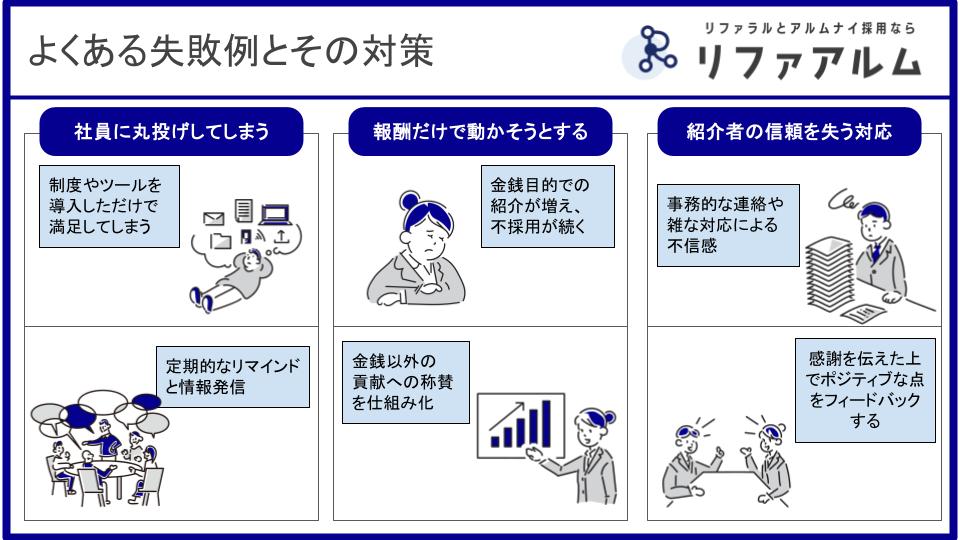 よくある失敗例とその対策

リファラルとアルムナイ採用なら
リファアルム

社員に丸投げしてしまう

制度やツールを導入しただけで満足してしまう

定期的なリマインドと情報発信

報酬だけで動かそうとする

金銭目的での紹介が増え、不採用が続く

金銭以外の貢献への称賛を仕組み化

紹介者の信頼を失う対応

事務的な連絡や雑な対応による不信感

感謝を伝えた上でポジティブな点をフィードバックする